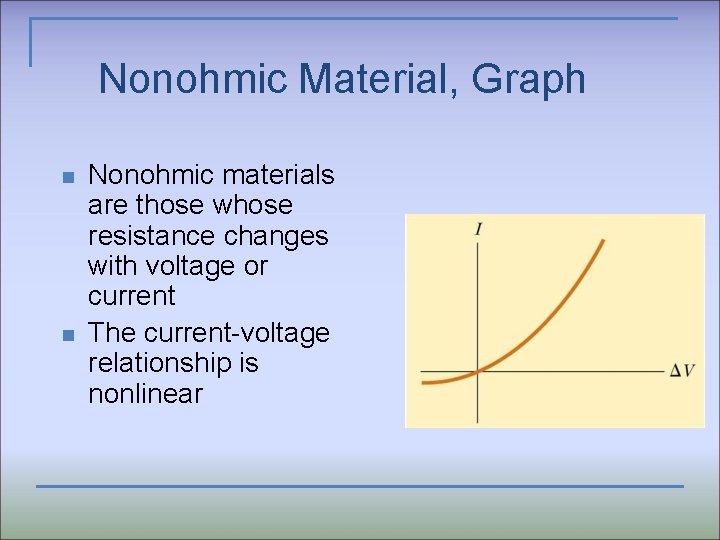 Nonohmic Material, Graph

- Nonohmic materials are those whose resistance changes with voltage or current
- The current-voltage relationship is nonlinear

$I$

$\Delta V$